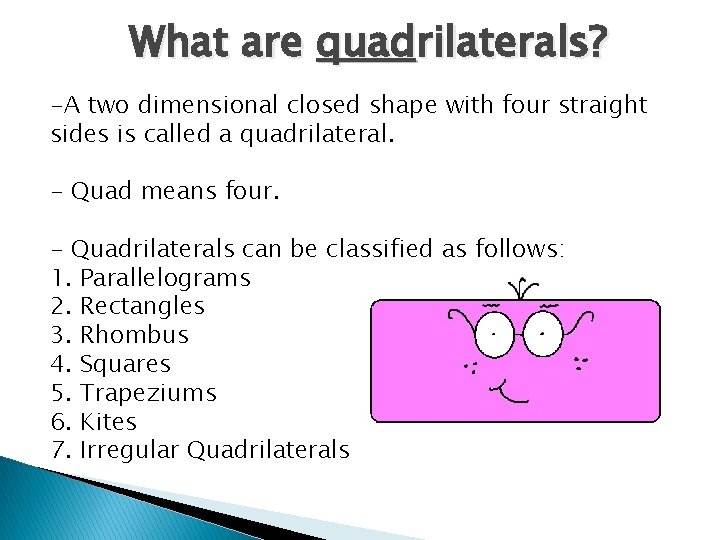 What are quadrilaterals?

-A two dimensional closed shape with four straight sides is called a quadrilateral.

- Quad means four.

- Quadrilaterals can be classified as follows:
1. Parallelograms
2. Rectangles
3. Rhombus
4. Squares
5. Trapeziums
6. Kites
7. Irregular Quadrilaterals